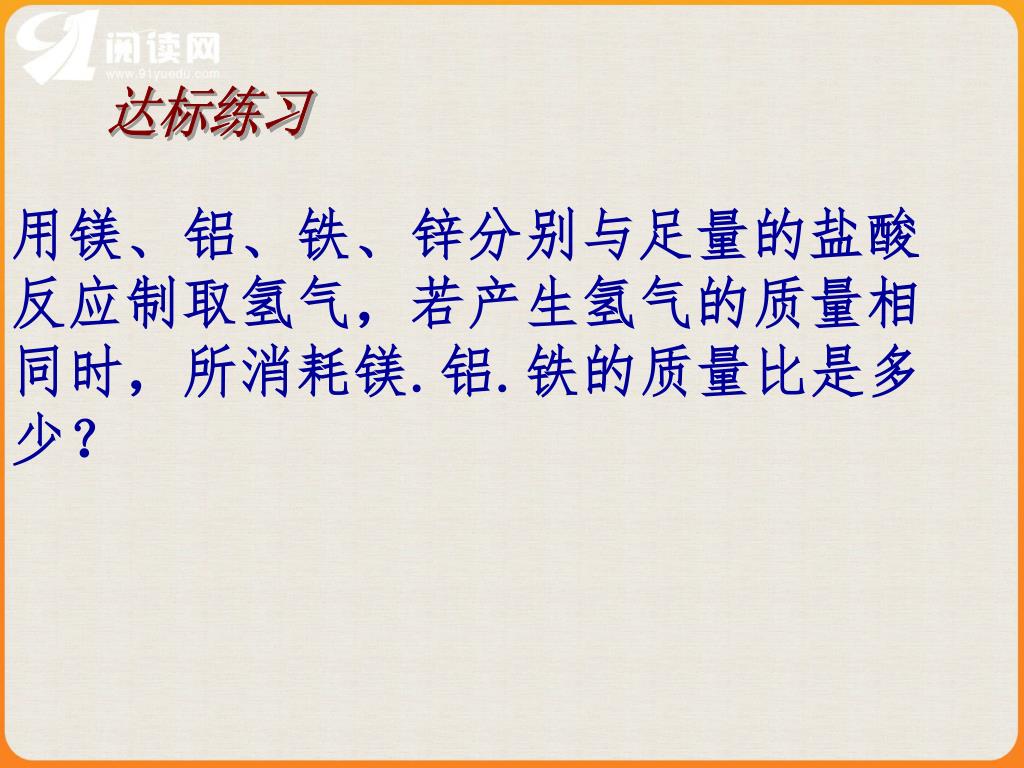 91阅读网
www.91yuedu.com

达标练习

用镁、铝、铁、锌分别与足量的盐酸反应制取氢气，若产生氢气的质量相同时，所消耗镁.铝.铁的质量比是多少？